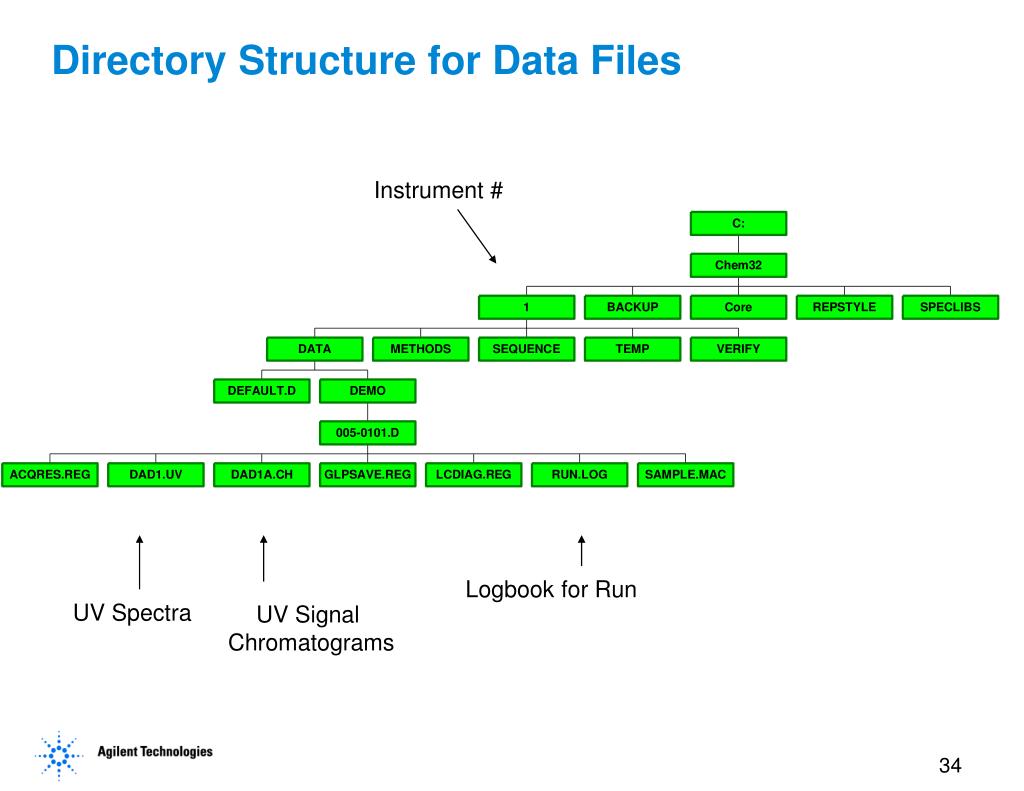 Directory Structure for Data Files

Instrument #

C:

Chem32

1

BACKUP

Core

REPSTYLE

SPECLIBS

DATA

METHODS

SEQUENCE

TEMP

VERIFY

DEFAULT.D

DEMO

005-0101.D

ACQRES.REG

DAD1.UV

DAD1A.CH

GLPSAVE.REG

LCDIAG.REG

RUN.LOG

SAMPLE.MAC

UV Spectra

UV Signal Chromatograms

Logbook for Run

Agilent Technologies

34